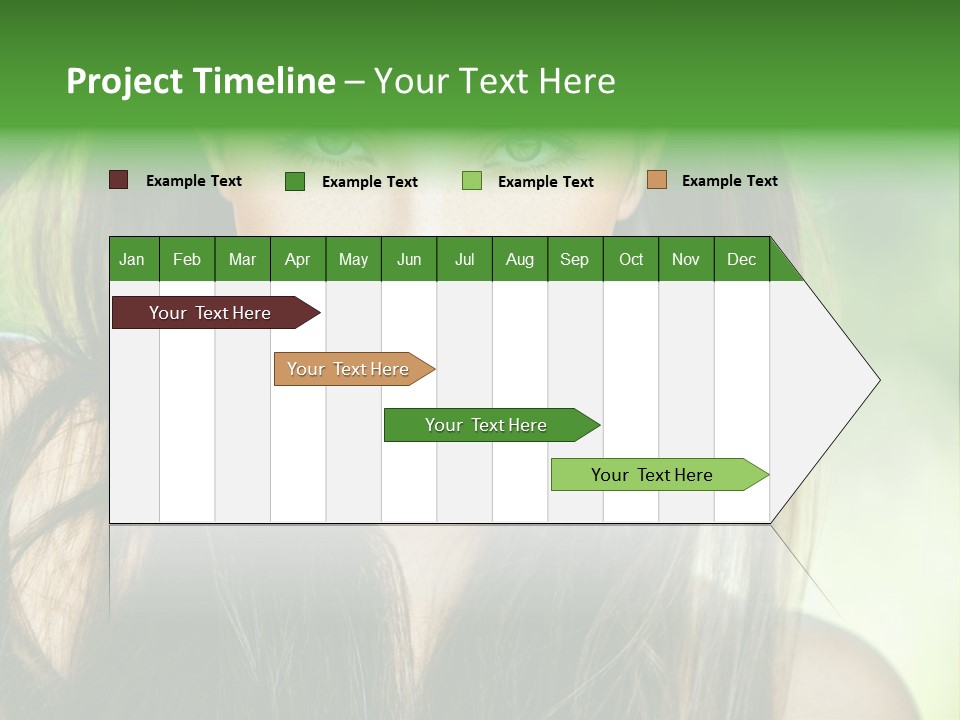 Project Timeline – Your Text Here

Example Text Example Text Example Text Example Text

| Jan | Feb | Mar | Apr | May | Jun | Jul | Aug | Sep | Oct | Nov | Dec |
|---|---|---|---|---|---|---|---|---|---|---|---|

Your Text Here

Your Text Here

Your Text Here

Your Text Here